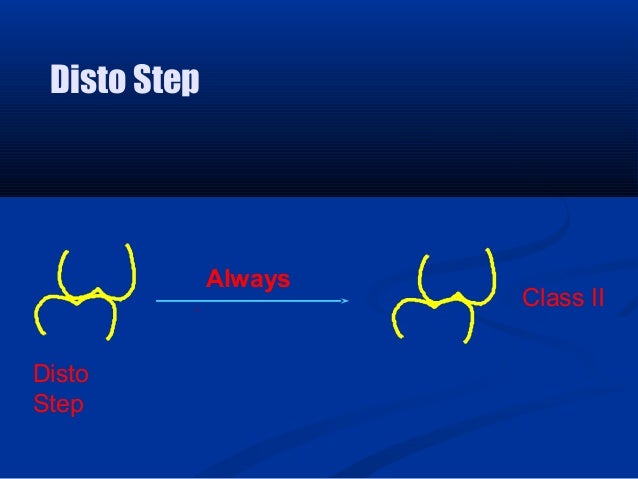 Disto Step

Always

Class II

Disto Step